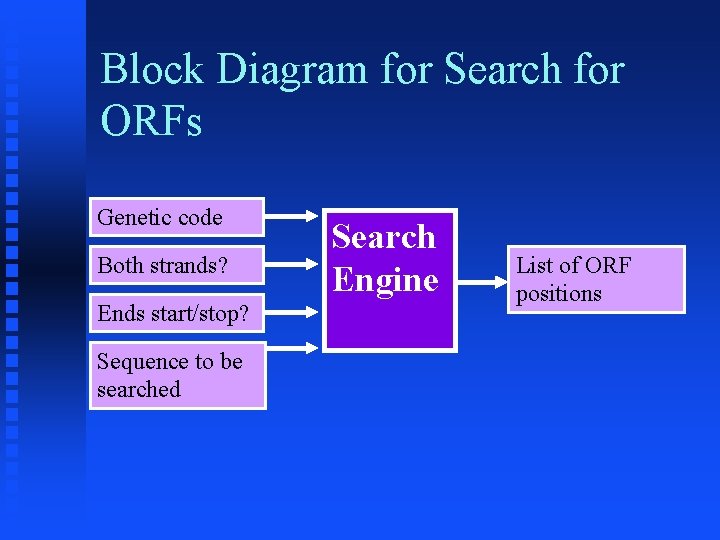 Block Diagram for Search for ORFs

Genetic code

Both strands?

Ends start/stop?

Sequence to be searched

Search Engine

List of ORF positions